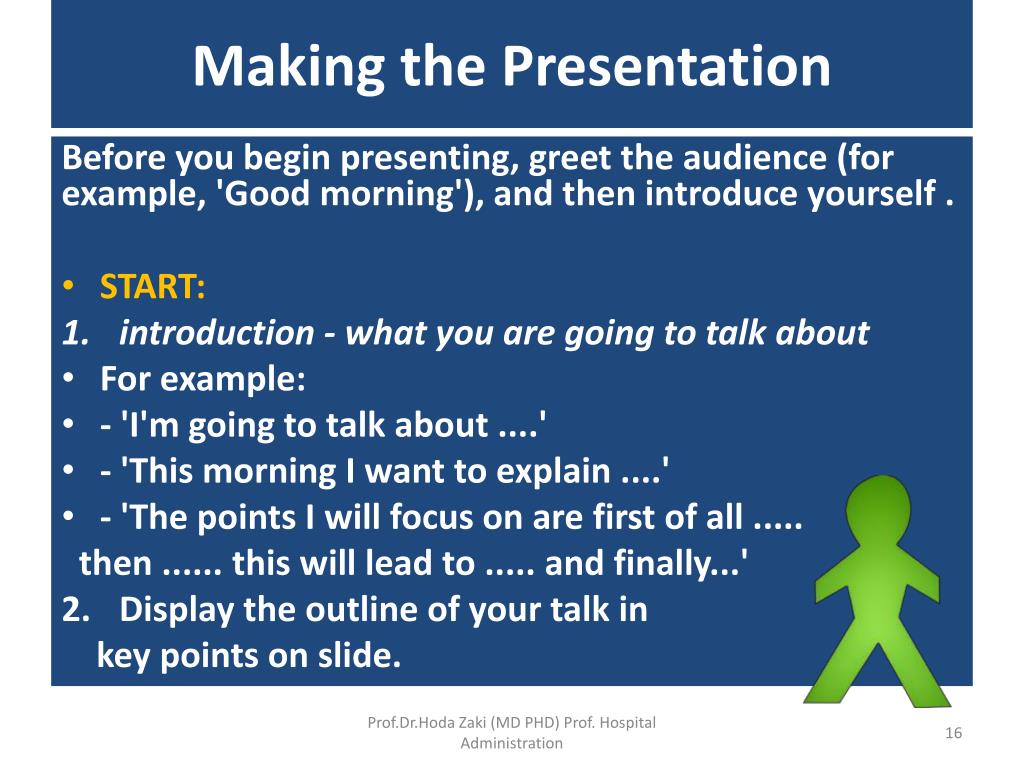 Making the Presentation

Before you begin presenting, greet the audience (for example, 'Good morning'), and then introduce yourself .

• START:
1. introduction - what you are going to talk about
• For example:
• - 'I'm going to talk about ....'
• - 'This morning I want to explain ....'
• - 'The points I will focus on are first of all ..... then ...... this will lead to ..... and finally...'
2. Display the outline of your talk in key points on slide.

Prof.Dr.Hoda Zaki (MD PHD) Prof. Hospital Administration

16